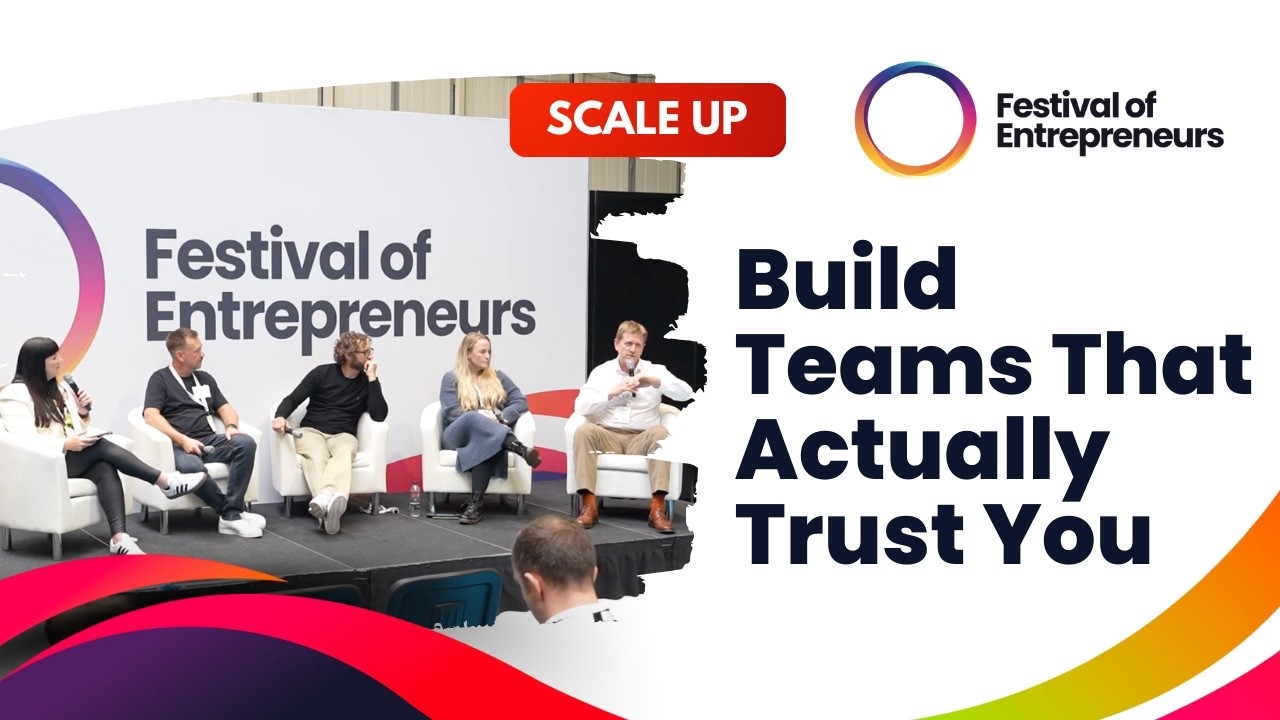 SCALE UP

Festival of Entrepreneurs

Festival of Entrepreneurs

Build Teams That Actually Trust You